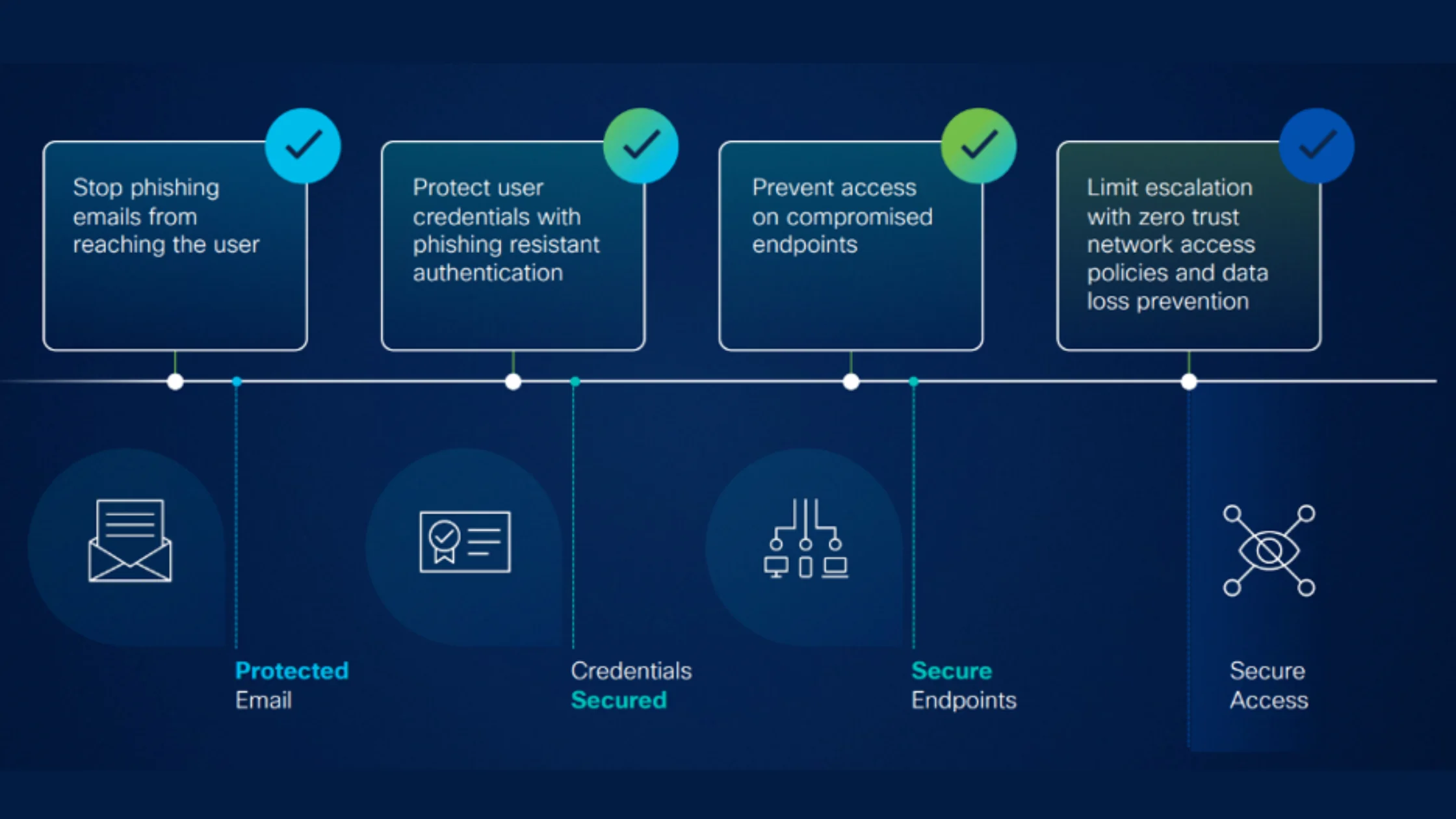 Stop phishing emails from reaching the user

Protect user credentials with phishing resistant authentication

Prevent access on compromised endpoints

Limit escalation with zero trust network access policies and data loss prevention

Protected Email

Credentials Secured

Secure Endpoints

Secure Access